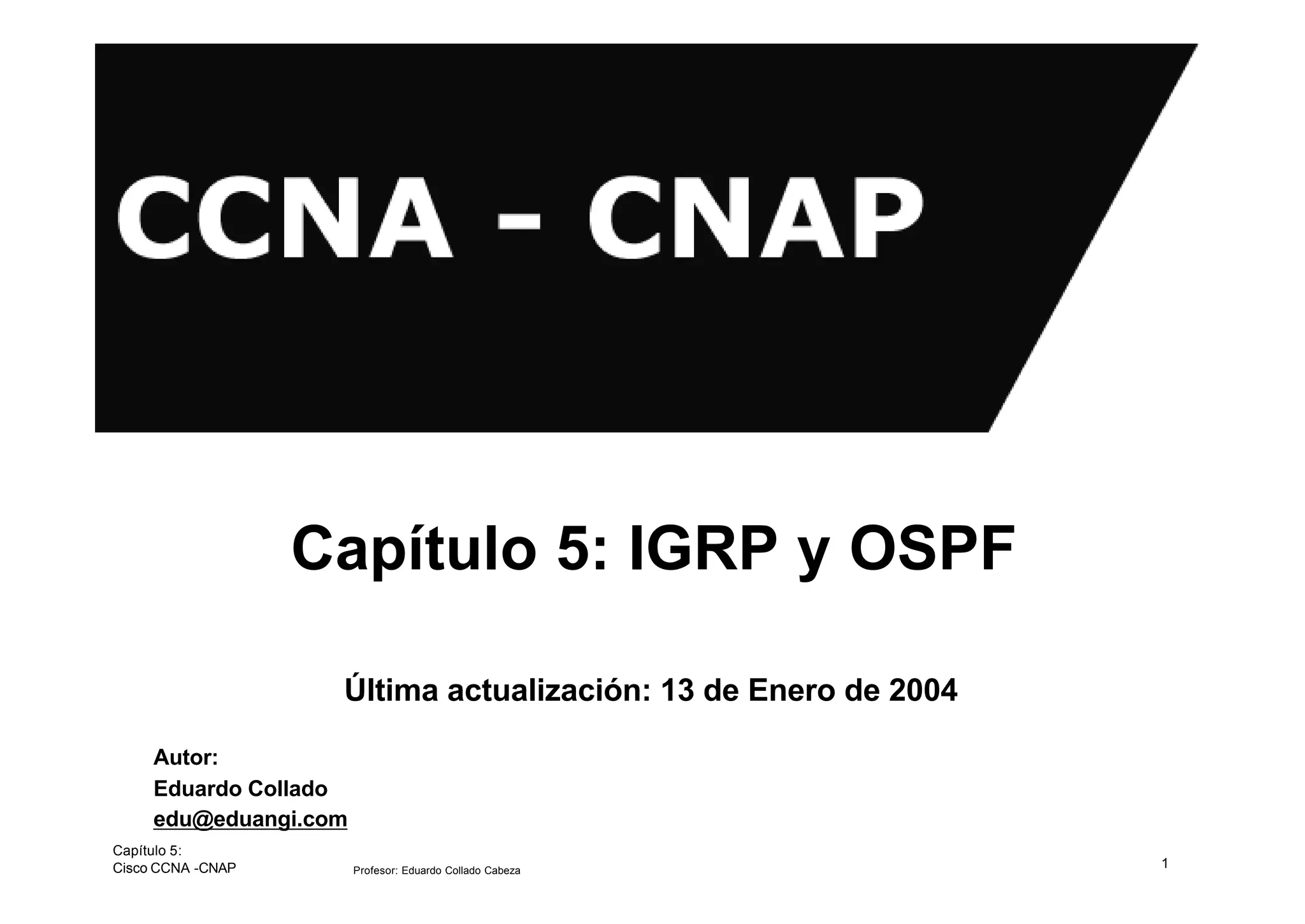 CCNA - CNAP

Capítulo 5: IGRP y OSPF

Última actualización: 13 de Enero de 2004

Autor:
Eduardo Collado
edu@eduangi.com

Capítulo 5:
Cisco CCNA -CNAP

Profesor: Eduardo Collado Cabeza

1